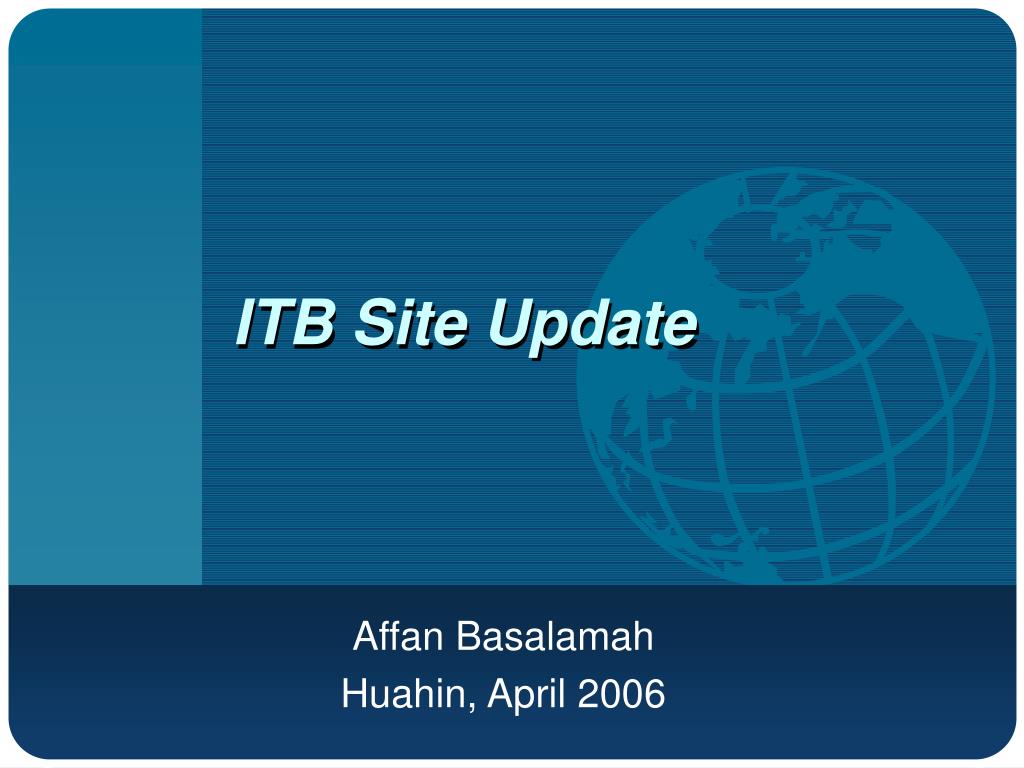 ITB Site Update

Affan Basalamah
Huahin, April 2006